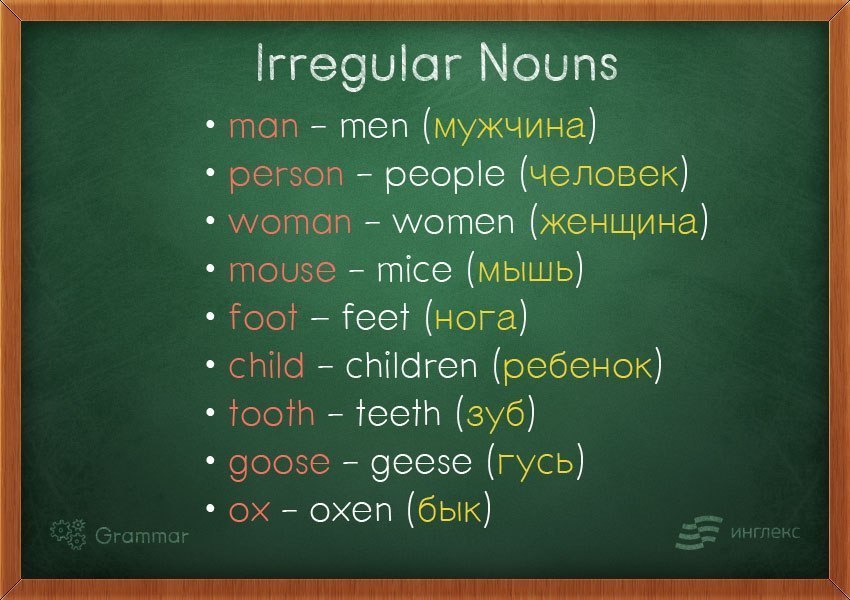 Irregular Nouns

• man – men (мужчина)
• person – people (человек)
• woman – women (женщина)
• mouse – mice (мышь)
• foot – feet (нога)
• child – children (ребенок)
• tooth – teeth (зуб)
• goose – geese (гусь)
• ox – oxen (бык)

Grammar

инглекс